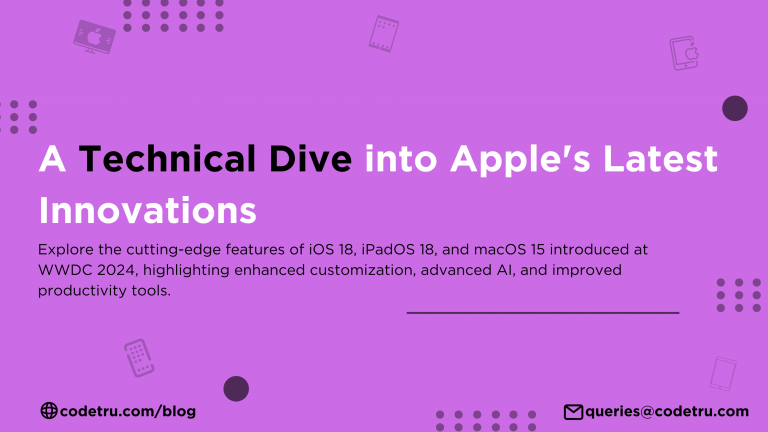 A Technical Dive into Apple's Latest Innovations

Explore the cutting-edge features of iOS 18, iPadOS 18, and macOS 15 introduced at WWDC 2024, highlighting enhanced customization, advanced AI, and improved productivity tools.

codetru.com/blog

queries@codetru.com